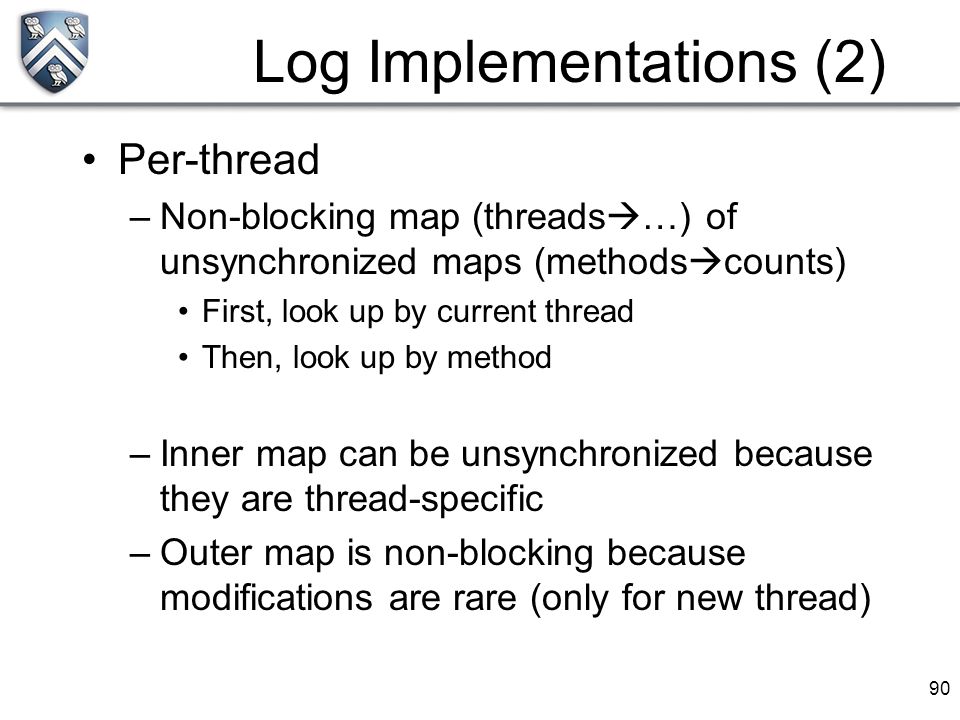 Log Implementations (2)

• Per-thread
– Non-blocking map (threads→…) of unsynchronized maps (methods→counts)
• First, look up by current thread
• Then, look up by method

– Inner map can be unsynchronized because they are thread-specific
– Outer map is non-blocking because modifications are rare (only for new thread)

90